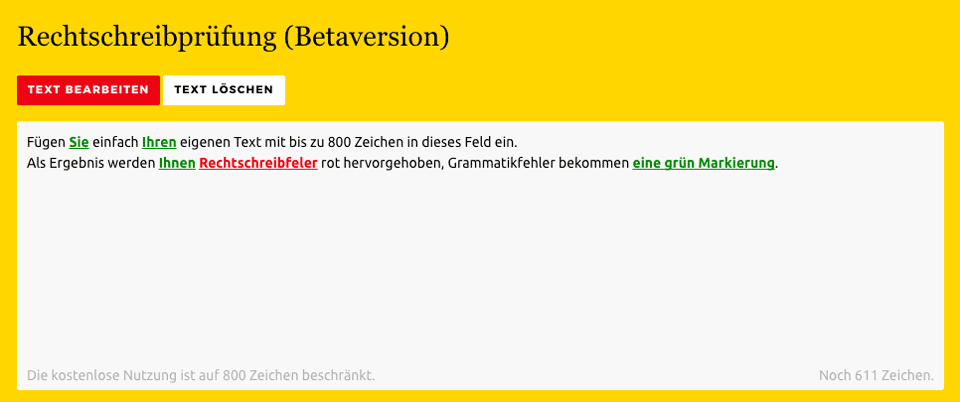 Rechtschreibprüfung (Betaversion)

TEXT BEARBEITEN

TEXT LÖSCHEN

Fügen Sie einfach Ihren eigenen Text mit bis zu 800 Zeichen in dieses Feld ein.
Als Ergebnis werden Ihnen Rechtschreibfeler rot hervorgehoben, Grammatikfehler bekommen eine grün Markierung.

Die kostenlose Nutzung ist auf 800 Zeichen beschränkt.

Noch 611 Zeichen.